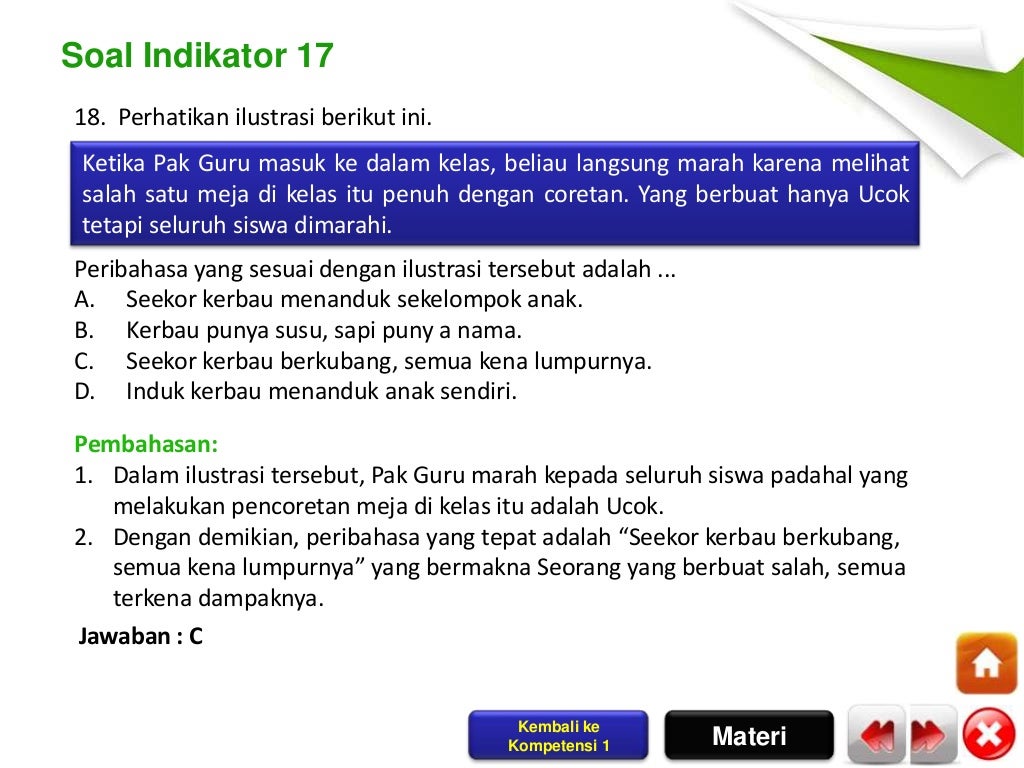 Soal Indikator 17

18. Perhatikan ilustrasi berikut ini.

Ketika Pak Guru masuk ke dalam kelas, beliau langsung marah karena melihat salah satu meja di kelas itu penuh dengan coretan. Yang berbuat hanya Ucok tetapi seluruh siswa dimarahi.

Peribahasa yang sesuai dengan ilustrasi tersebut adalah ...
A. Seekor kerbau menanduk sekelompok anak.
B. Kerbau punya susu, sapi puny a nama.
C. Seekor kerbau berkubang, semua kena lumpurnya.
D. Induk kerbau menanduk anak sendiri.

Pembahasan:
1. Dalam ilustrasi tersebut, Pak Guru marah kepada seluruh siswa padahal yang melakukan pencoretan meja di kelas itu adalah Ucok.
2. Dengan demikian, peribahasa yang tepat adalah “Seekor kerbau berkubang, semua kena lumpurnya” yang bermakna Seorang yang berbuat salah, semua terkena dampaknya.

Jawaban : C

Kembali ke Kompetensi 1

Materi